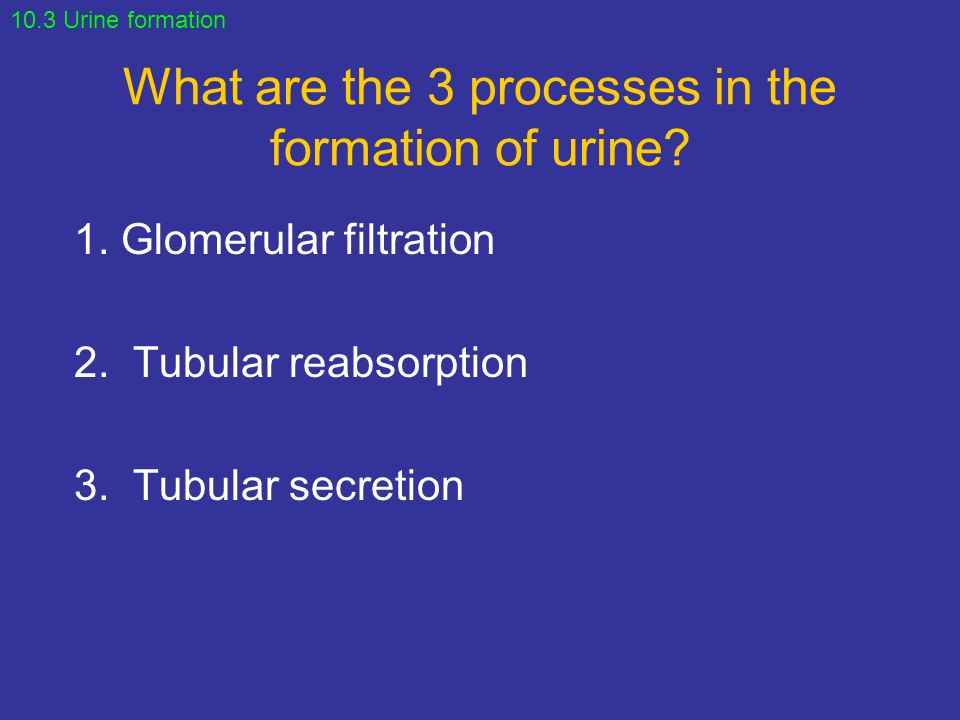 10.3 Urine formation

What are the 3 processes in the formation of urine?

1. Glomerular filtration

2. Tubular reabsorption

3. Tubular secretion